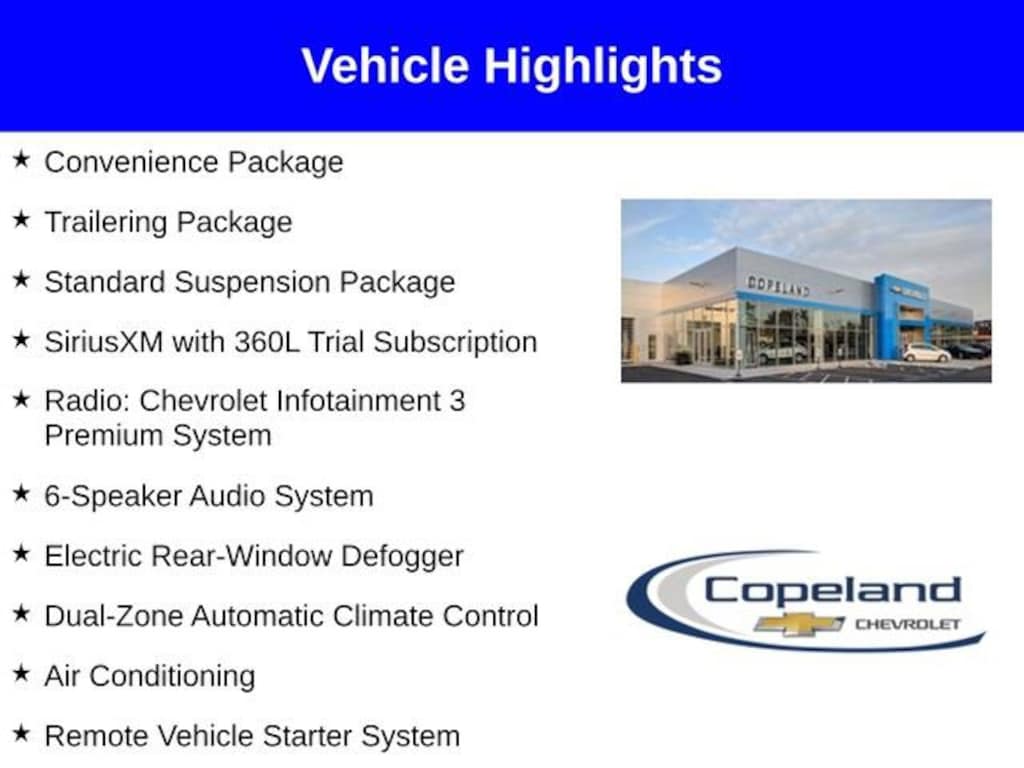 Vehicle Highlights

★ Convenience Package

★ Trailering Package

★ Standard Suspension Package

★ SiriusXM with 360L Trial Subscription

★ Radio: Chevrolet Infotainment 3 Premium System

★ 6-Speaker Audio System

★ Electric Rear-Window Defogger

★ Dual-Zone Automatic Climate Control

★ Air Conditioning

★ Remote Vehicle Starter System

COPELAND

Copeland
CHEVROLET